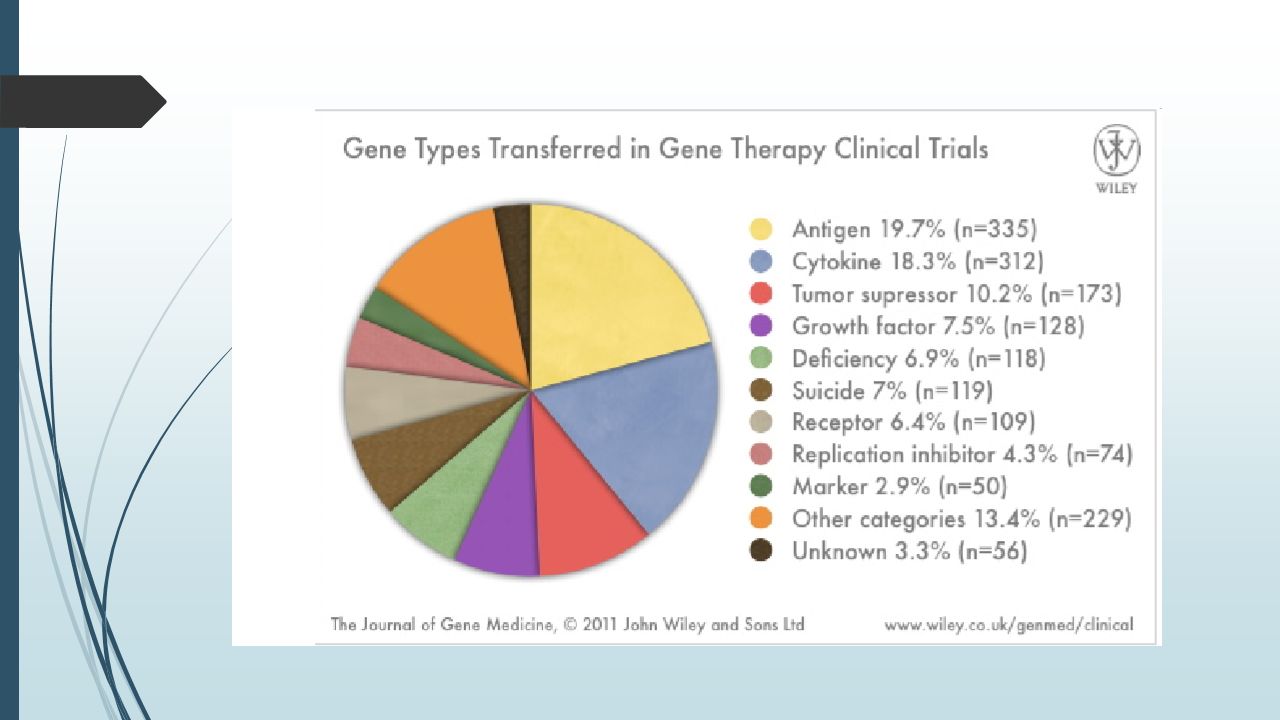 Gene Types Transferred in Gene Therapy Clinical Trials

WILEY

Antigen 19.7% (n=335)
Cytokine 18.3% (n=312)
Tumor supressor 10.2% (n=173)
Growth factor 7.5% (n=128)
Deficiency 6.9% (n=118)
Suicide 7% (n=119)
Receptor 6.4% (n=109)
Replication inhibitor 4.3% (n=74)
Marker 2.9% (n=50)
Other categories 13.4% (n=229)
Unknown 3.3% (n=56)

The Journal of Gene Medicine, © 2011 John Wiley and Sons Ltd

www.wiley.co.uk/genmed/clinical